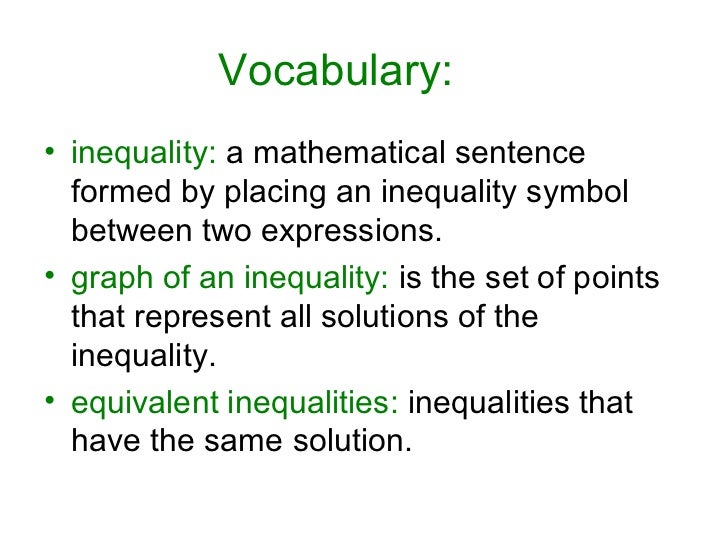 Vocabulary:

• inequality: a mathematical sentence formed by placing an inequality symbol between two expressions.

• graph of an inequality: is the set of points that represent all solutions of the inequality.

• equivalent inequalities: inequalities that have the same solution.